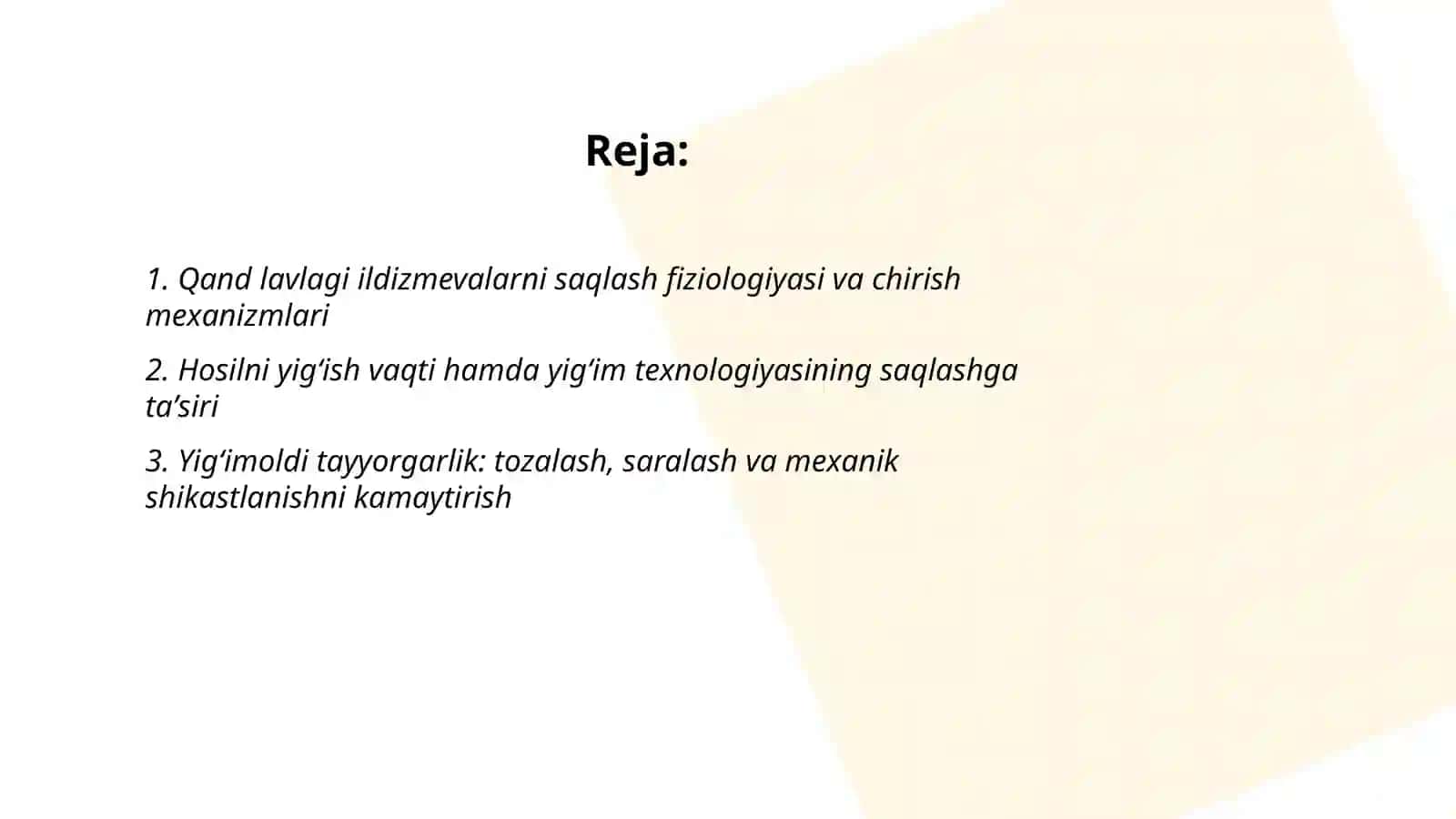 Reja:

1. Qand lavlagi ildizmevalarni saqlash fiziologiyasi va chirish mexanizmlari

2. Hosilni yig‘ish vaqti hamda yig‘im texnologiyasining saqlashga ta’siri

3. Yig‘imoldi tayyorgarlik: tozalash, saralash va mexanik shikastlanishni kamaytirish